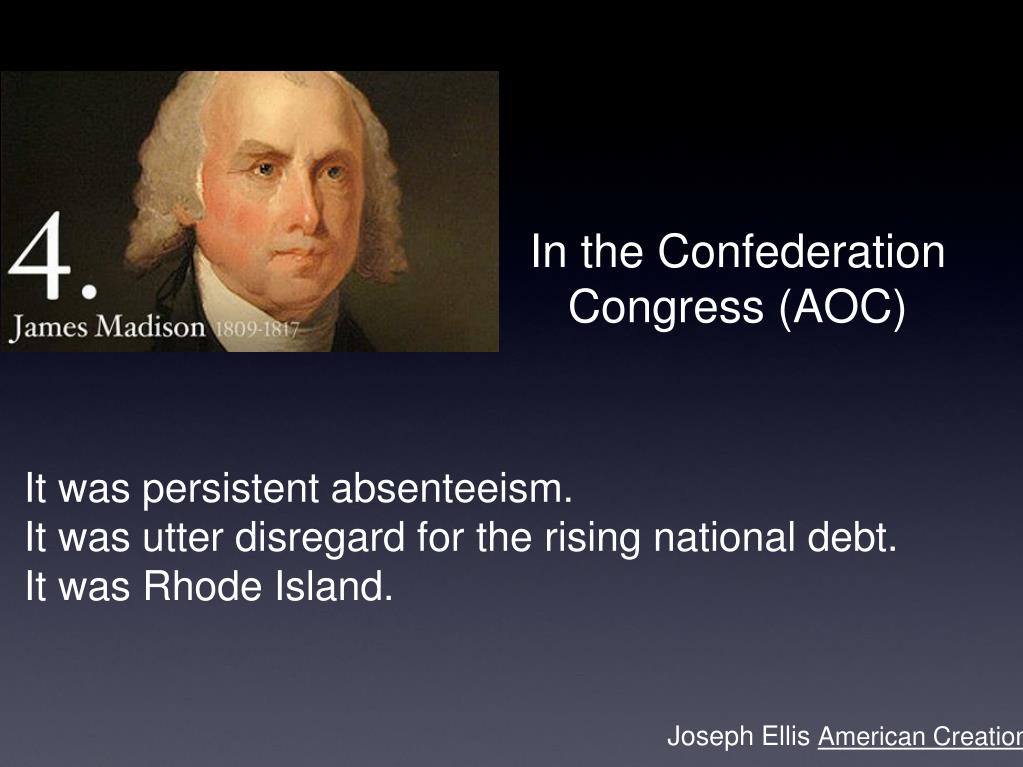 4.
James Madison 1809-1817

In the Confederation Congress (AOC)

It was persistent absenteeism.
It was utter disregard for the rising national debt.
It was Rhode Island.

Joseph Ellis American Creation